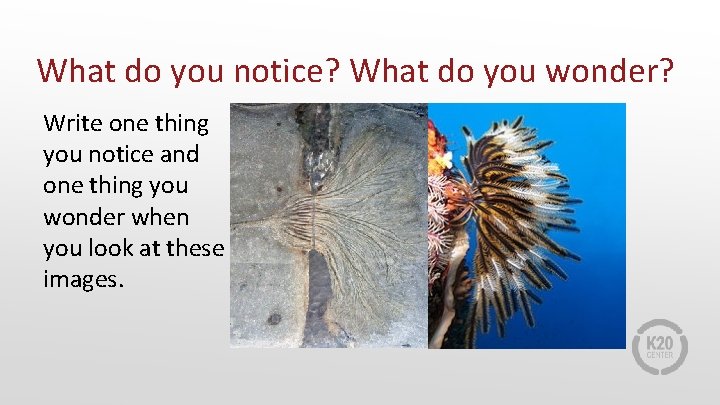 What do you notice? What do you wonder?

Write one thing you notice and one thing you wonder when you look at these images.

K20
CENTER